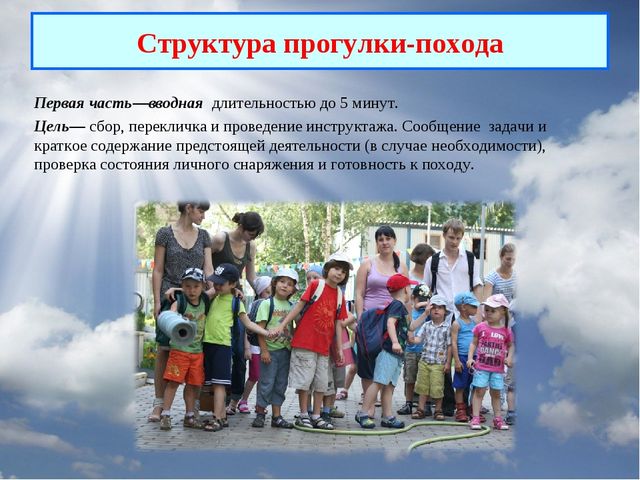 Структура прогулки-похода

Первая часть—вводная длительностью до 5 минут.

Цель— сбор, перекличка и проведение инструктажа. Сообщение задачи и краткое содержание предстоящей деятельности (в случае необходимости), проверка состояния личного снаряжения и готовность к походу.